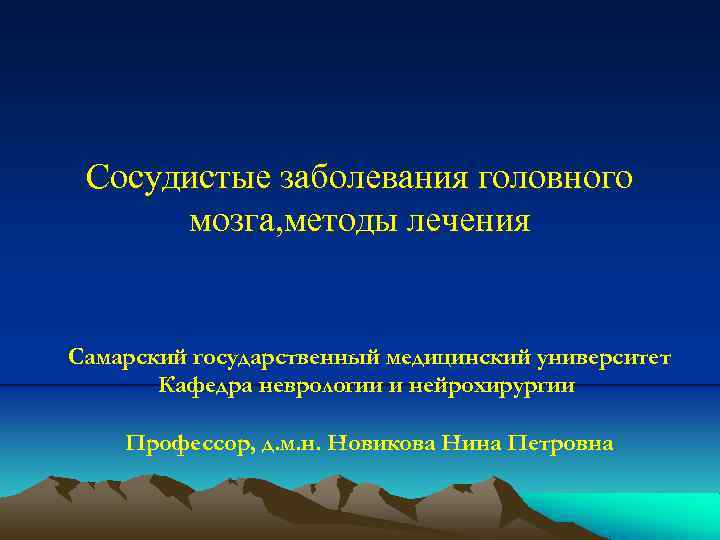 Сосудистые заболевания головного мозга,методы лечения

Самарский государственный медицинский университет
Кафедра неврологии и нейрохирургии

Профессор, д.м.н. Новикова Нина Петровна